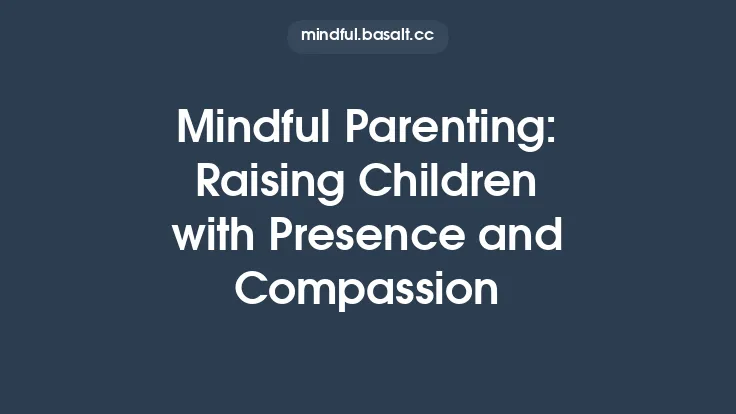 mindful.basalt.cc

Mindful Parenting: Raising Children with Presence and Compassion